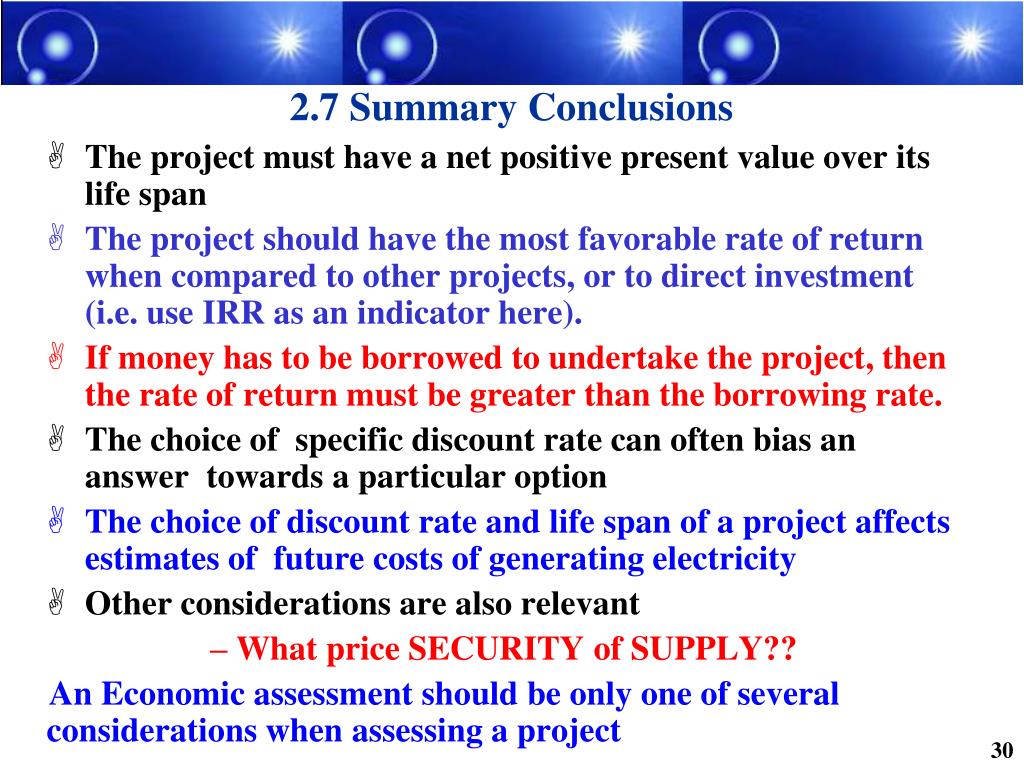 2.7 Summary Conclusions

The project must have a net positive present value over its life span

The project should have the most favorable rate of return when compared to other projects, or to direct investment (i.e. use IRR as an indicator here).

If money has to be borrowed to undertake the project, then the rate of return must be greater than the borrowing rate.

The choice of specific discount rate can often bias an answer towards a particular option

The choice of discount rate and life span of a project affects estimates of future costs of generating electricity

Other considerations are also relevant

– What price SECURITY of SUPPLY??

An Economic assessment should be only one of several considerations when assessing a project

30